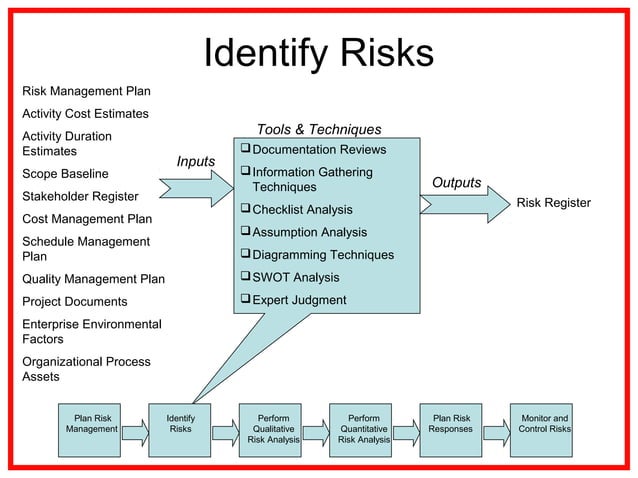 Identify Risks

Risk Management Plan

Activity Cost Estimates

Activity Duration Estimates

Scope Baseline

Stakeholder Register

Cost Management Plan

Schedule Management Plan

Quality Management Plan

Project Documents

Enterprise Environmental Factors

Organizational Process Assets

Inputs

Tools & Techniques

❑ Documentation Reviews

❑ Information Gathering Techniques

❑ Checklist Analysis

❑ Assumption Analysis

❑ Diagramming Techniques

❑ SWOT Analysis

❑ Expert Judgment

Outputs

Risk Register

Plan Risk Management

Identify Risks

Perform Qualitative Risk Analysis

Perform Quantitative Risk Analysis

Plan Risk Responses

Monitor and Control Risks